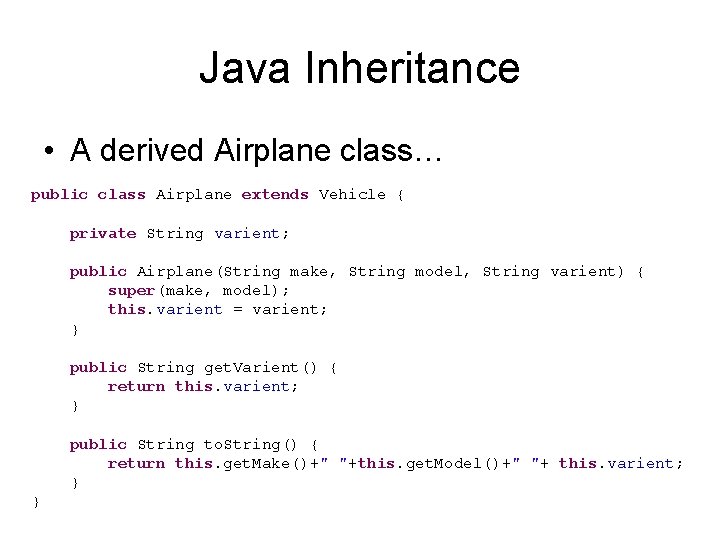 Java Inheritance

• A derived Airplane class…

public class Airplane extends Vehicle {

    private String varient;

    public Airplane(String make, String model, String varient) {
        super(make, model);
        this.varient = varient;
    }

    public String getVarient() {
        return this.varient;
    }

    public String toString() {
        return this.getMake()+" "+this.getModel()+" "+ this.varient;
    }
}